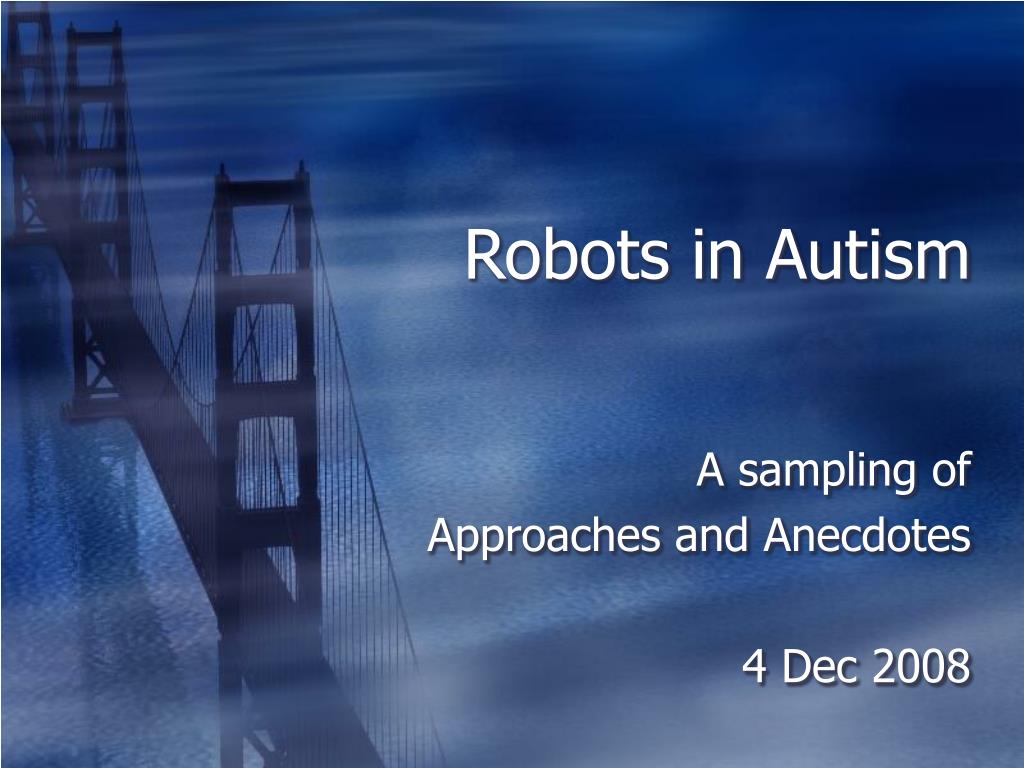 Robots in Autism

A sampling of
Approaches and Anecdotes

4 Dec 2008